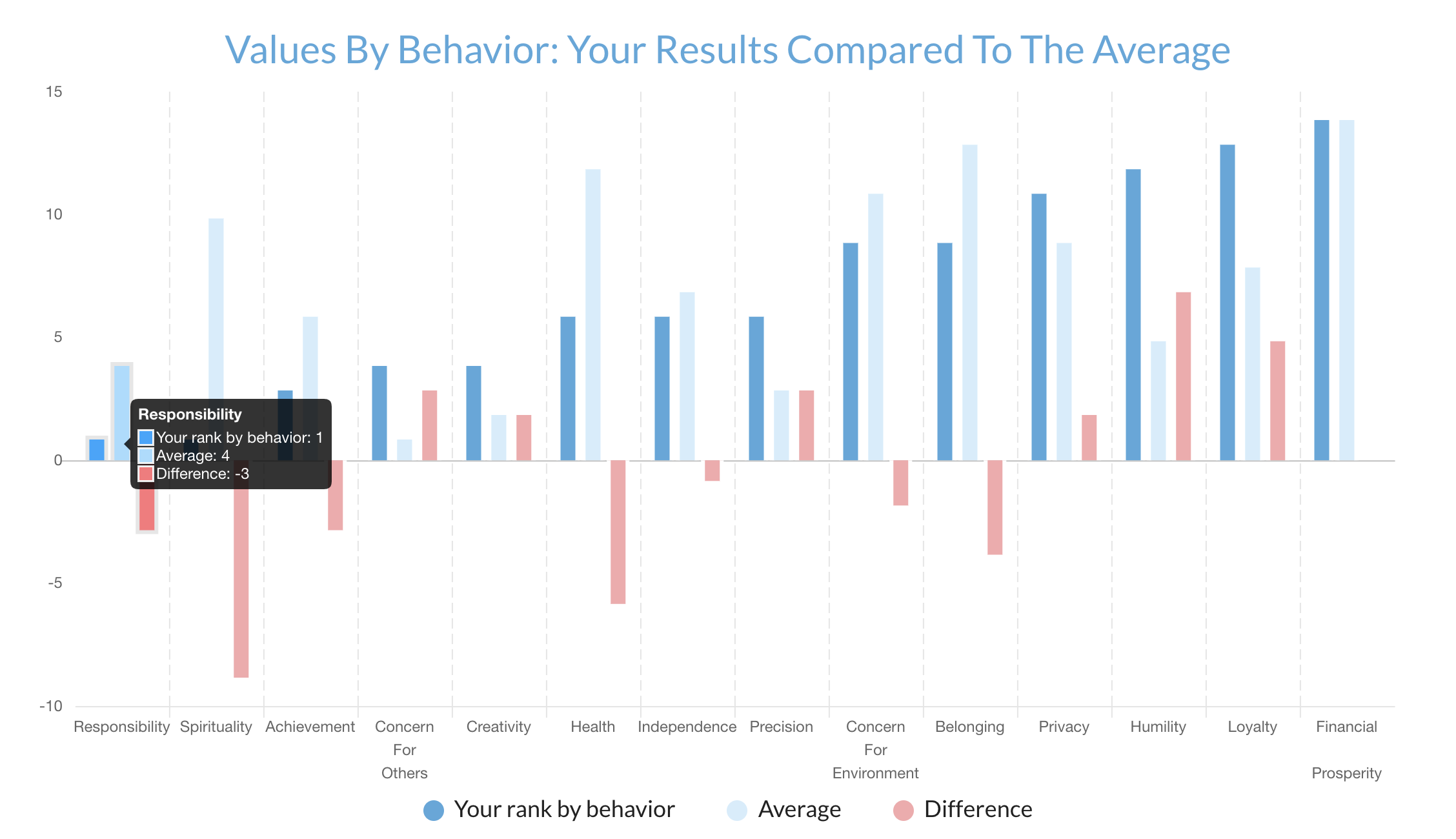 Values By Behavior: Your Results Compared To The Average

15
10
5
0
-5
-10

Responsibility
Your rank by behavior: 1
Average: 4
Difference: -3

Responsibility
Spirituality
Achievement
Concern For Others
Creativity
Health
Independence
Precision
Concern For Environment
Belonging
Privacy
Humility
Loyalty
Financial Prosperity

Your rank by behavior
Average
Difference